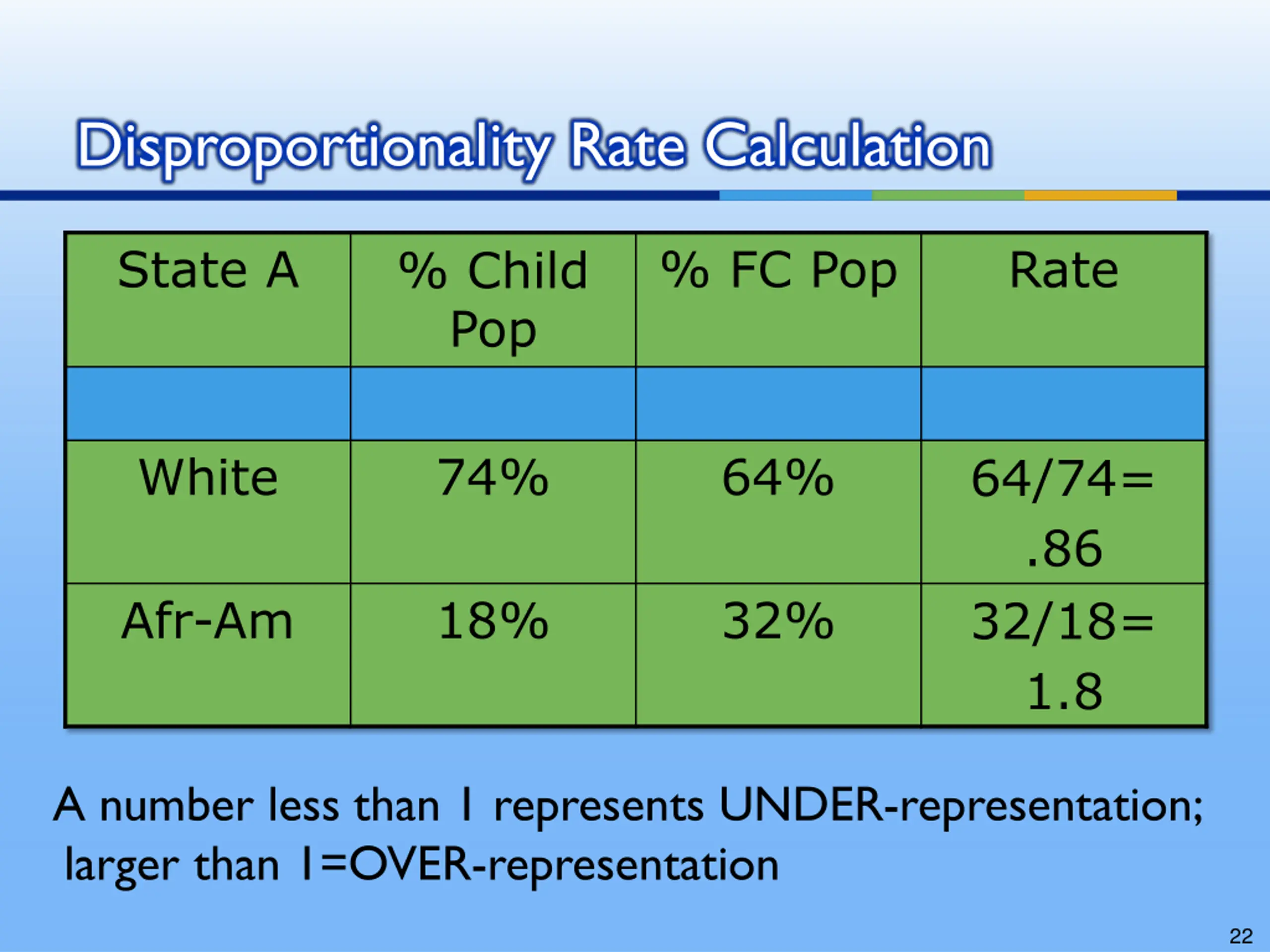 Disproportionality Rate Calculation

| State A | % Child Pop | % FC Pop | Rate |
|---|---|---|---|
| | | | |
| White | 74% | 64% | 64/74= .86 |
| Afr-Am | 18% | 32% | 32/18= 1.8 |

A number less than 1 represents UNDER-representation; larger than 1=OVER-representation

22